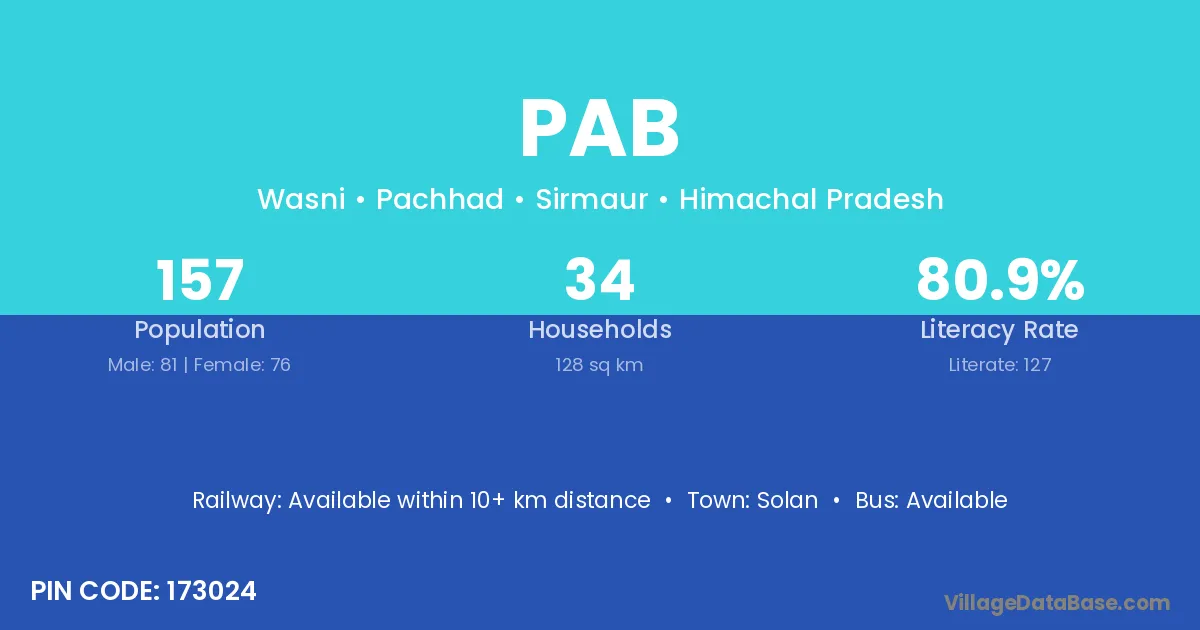 PAB

Wasni • Pachhad • Sirmaur • Himachal Pradesh

157
Population
Male: 81 | Female: 76

34
Households
128 sq km

80.9%
Literacy Rate
Literate: 127

Railway: Available within 10+ km distance • Town: Solan • Bus: Available

PIN CODE: 173024

VillageDataBase.com